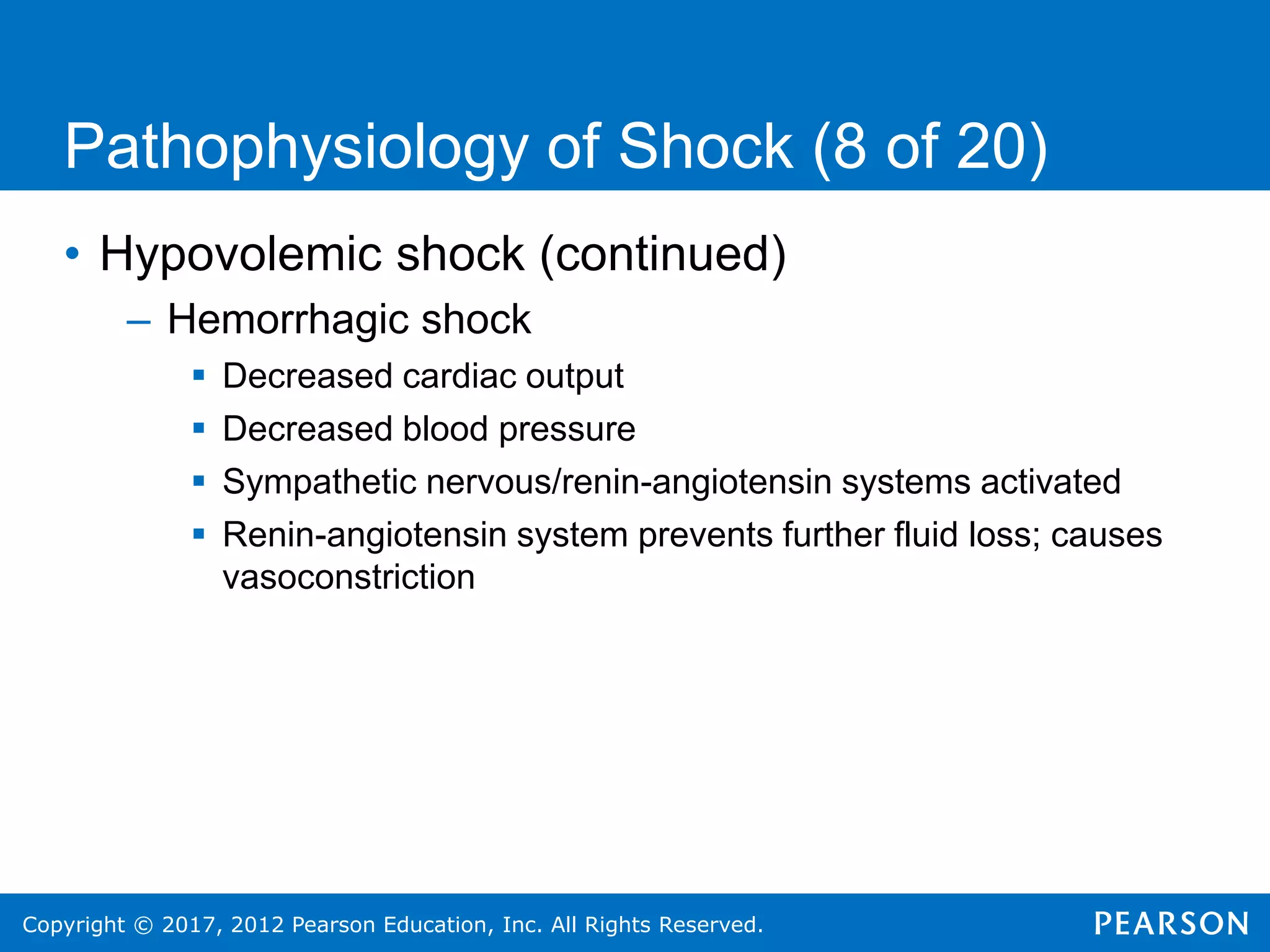 Pathophysiology of Shock (8 of 20)

• Hypovolemic shock (continued)

– Hemorrhagic shock

▪ Decreased cardiac output

▪ Decreased blood pressure

▪ Sympathetic nervous/renin-angiotensin systems activated

▪ Renin-angiotensin system prevents further fluid loss; causes vasoconstriction

Copyright © 2017, 2012 Pearson Education, Inc. All Rights Reserved.

PEARSON